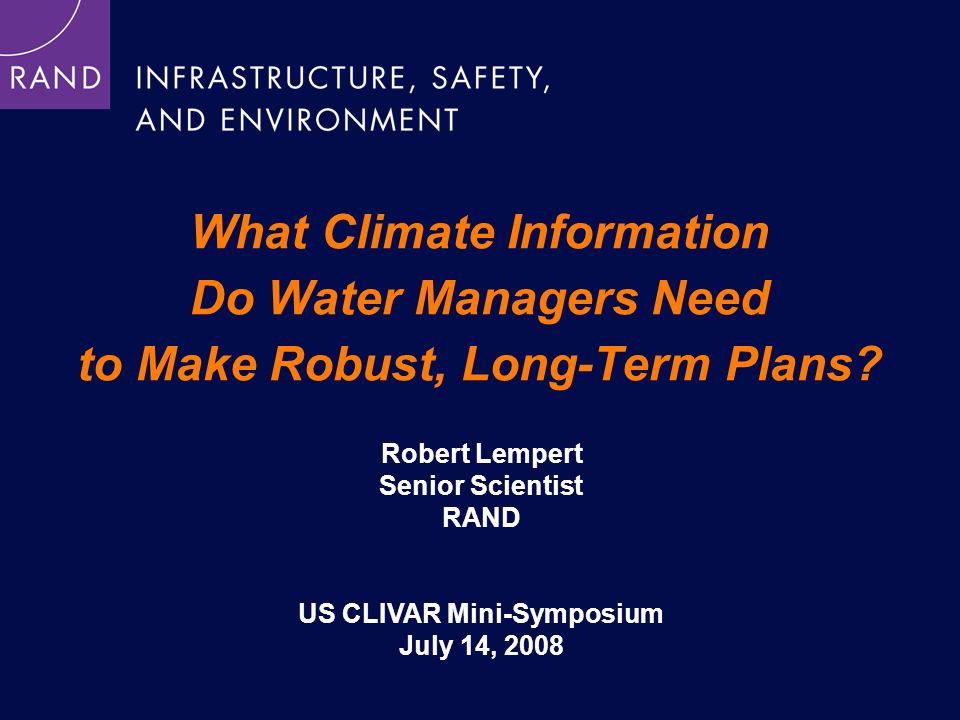 RAND INFRASTRUCTURE, SAFETY, AND ENVIRONMENT

What Climate Information Do Water Managers Need to Make Robust, Long-Term Plans?

Robert Lempert
Senior Scientist
RAND

US CLIVAR Mini-Symposium
July 14, 2008